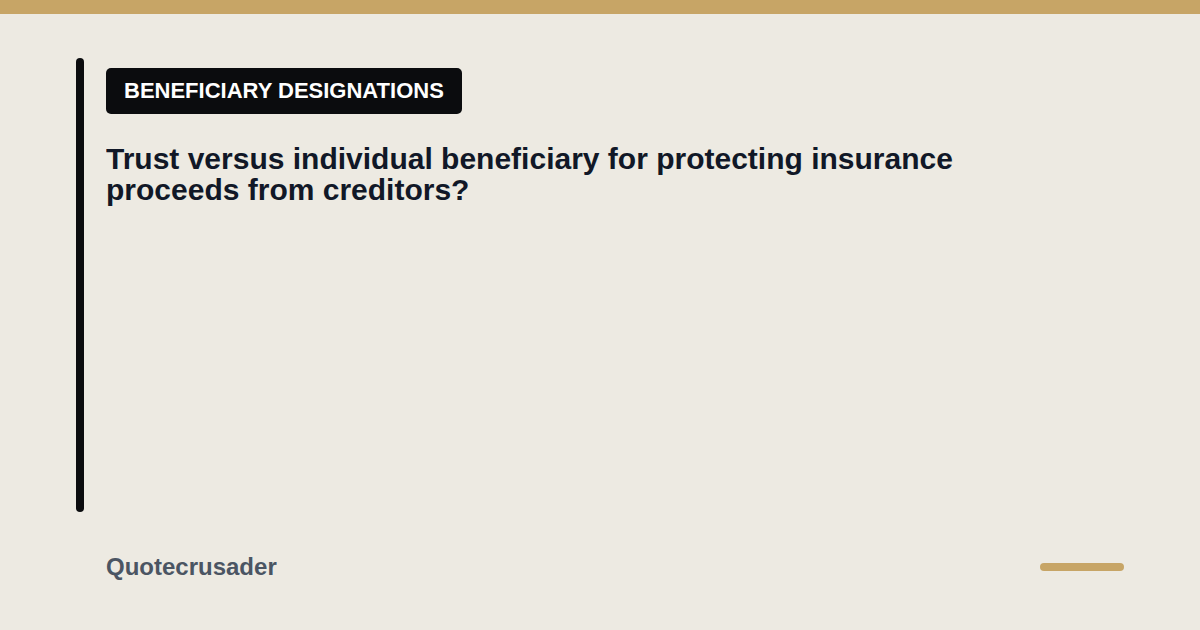 BENEFICIARY DESIGNATIONS

Trust versus individual beneficiary for protecting insurance proceeds from creditors?

Quotecrusader